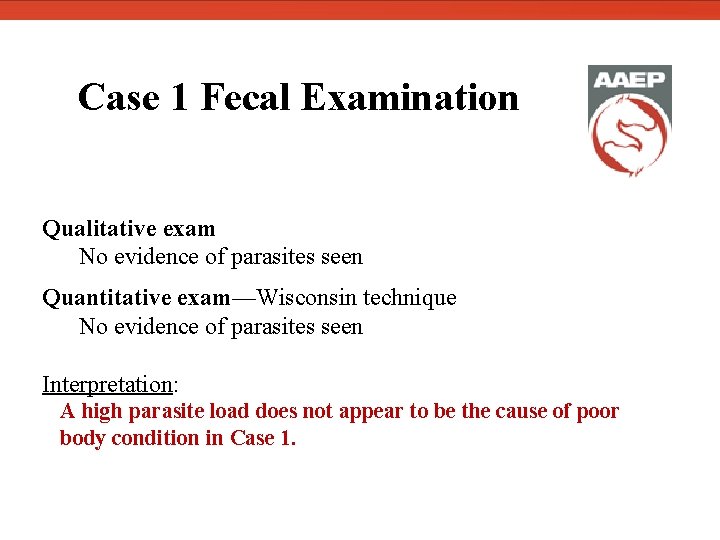 Case 1 Fecal Examination

AAEP

Qualitative exam
No evidence of parasites seen

Quantitative exam—Wisconsin technique
No evidence of parasites seen

Interpretation:
A high parasite load does not appear to be the cause of poor body condition in Case 1.